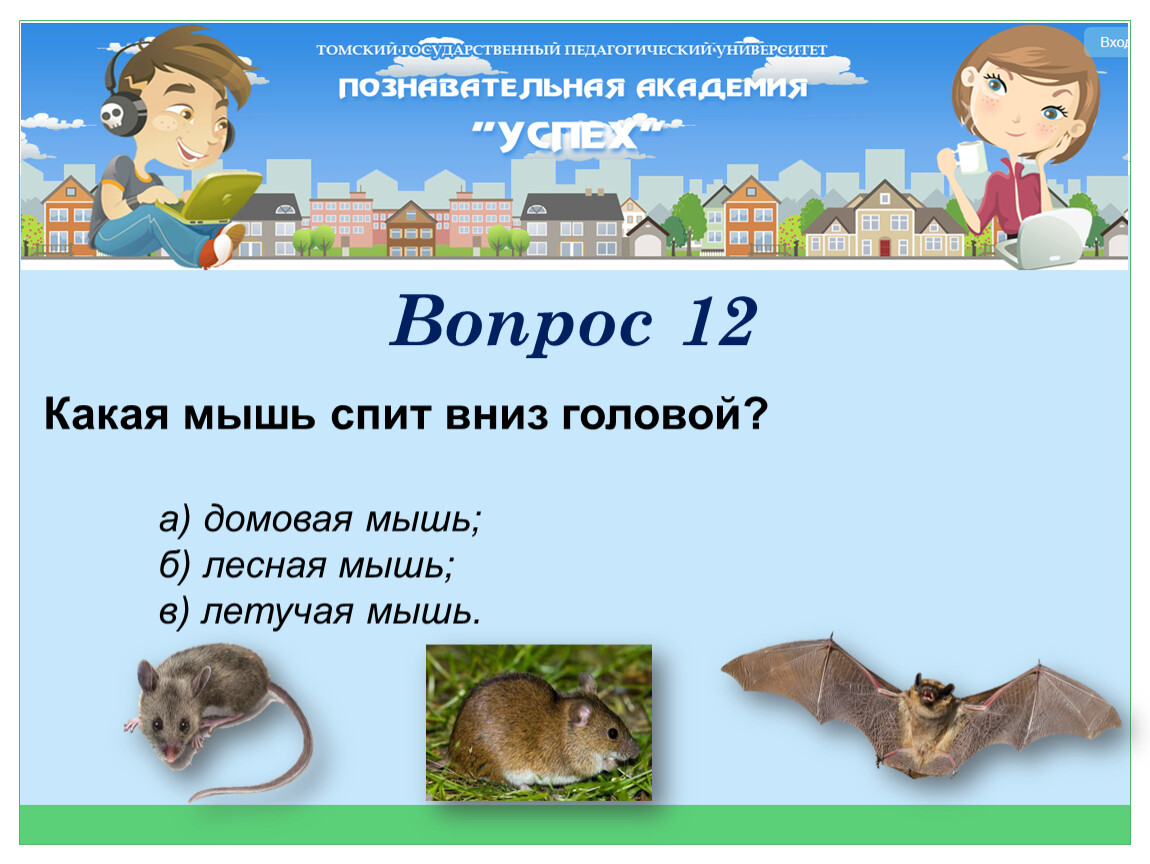 ТОМСКИЙ ГОСУДАРСТВЕННЫЙ ПЕДАГОГИЧЕСКИЙ УНИВЕРСИТЕТ
ПОЗНАВАТЕЛЬНАЯ АКАДЕМИЯ
"УСПЕХ"

Вход

Вопрос 12

Какая мышь спит вниз головой?

а) домовая мышь;
б) лесная мышь;
в) летучая мышь.